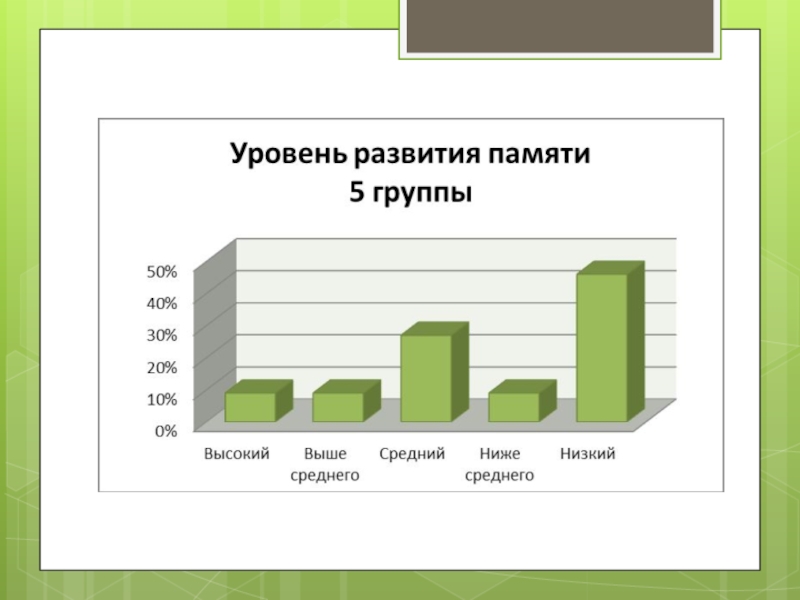 Уровень развития памяти
5 группы

50%
40%
30%
20%
10%
0%

Высокий
Выше среднего
Средний
Ниже среднего
Низкий